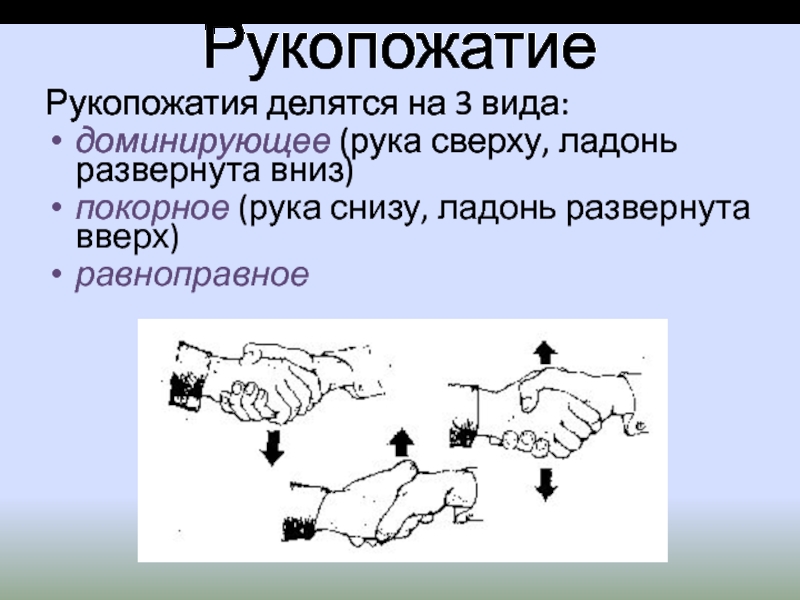 Рукопожатие

Рукопожатия делятся на 3 вида:

• доминирующее (рука сверху, ладонь развернута вниз)
• покорное (рука снизу, ладонь развернута вверх)
• равноправное